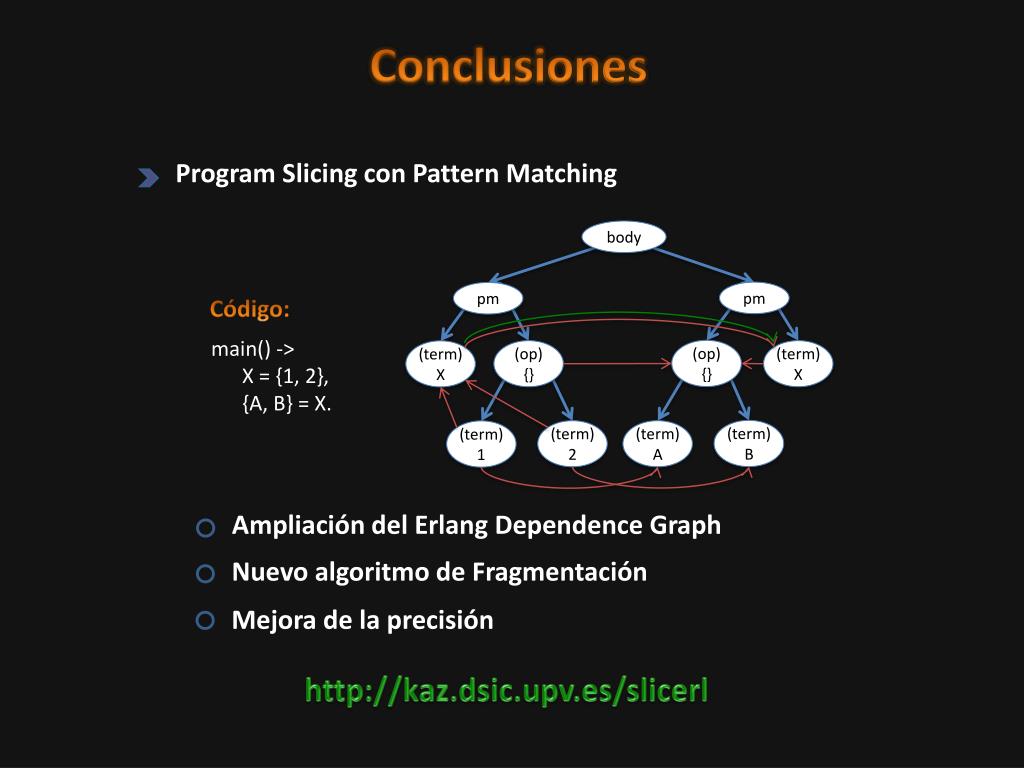 Conclusiones

Program Slicing con Pattern Matching

Código:

main() ->
X = {1, 2},
{A, B} = X.

body

pm

pm

(term)
X

(op)
{}

(op)
{}

(term)
X

(term)
1

(term)
2

(term)
A

(term)
B

Ampliación del Erlang Dependence Graph

Nuevo algoritmo de Fragmentación

Mejora de la precisión

http://kaz.dsic.upv.es/slicerl